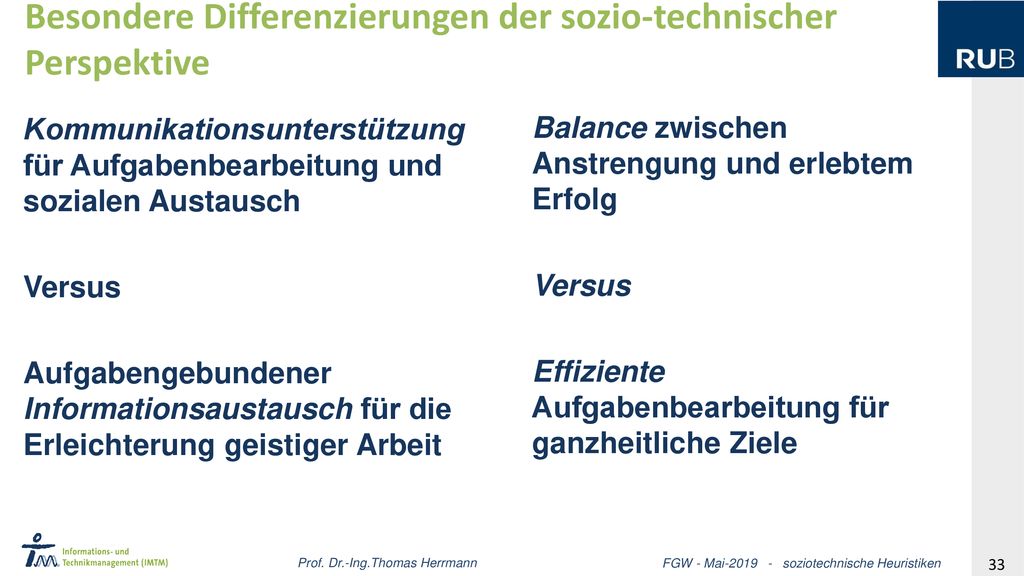 Besondere Differenzierungen der sozio-technischer Perspektive

RUB

Kommunikationsunterstützung für Aufgabenbearbeitung und sozialen Austausch

Versus

Aufgabengebundener Informationsaustausch für die Erleichterung geistiger Arbeit

Balance zwischen Anstrengung und erlebtem Erfolg

Versus

Effiziente Aufgabenbearbeitung für ganzheitliche Ziele

Informations- und Technikmanagement (IMTM)

Prof. Dr.-Ing.Thomas Herrmann

FGW - Mai-2019 - soziotechnische Heuristiken

33